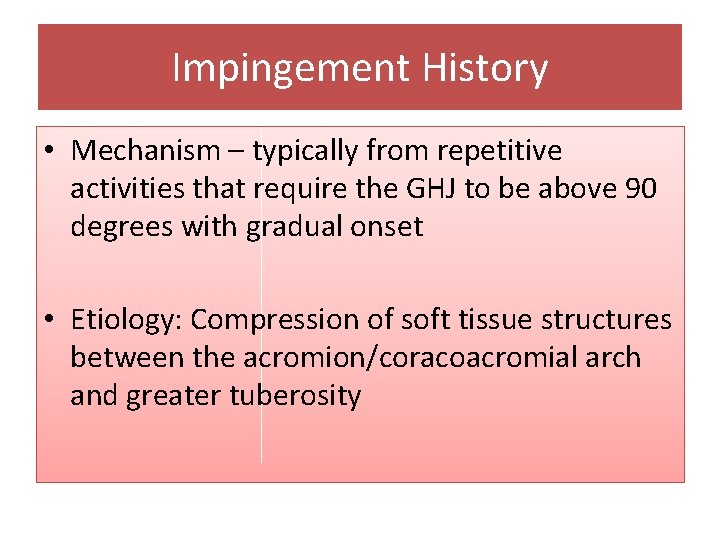 Impingement History

• Mechanism – typically from repetitive activities that require the GHJ to be above 90 degrees with gradual onset

• Etiology: Compression of soft tissue structures between the acromion/coracoacromial arch and greater tuberosity